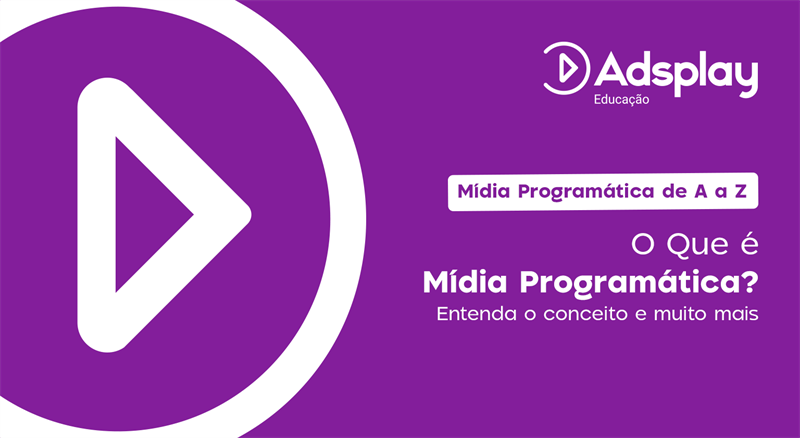 Adsplay
Educação

Mídia Programática de A a Z

O Que é
Mídia Programática?
Entenda o conceito e muito mais